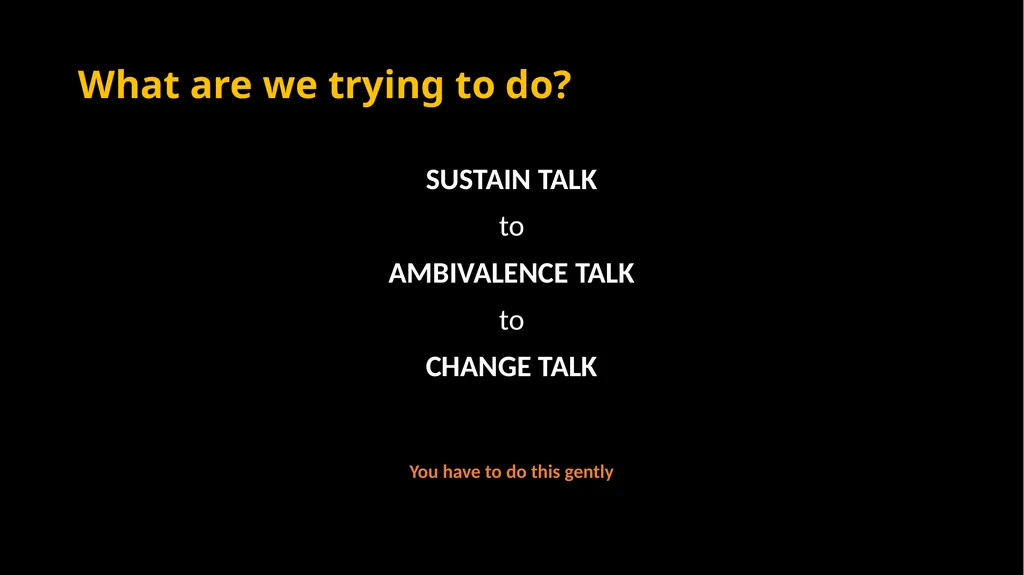 What are we trying to do?

SUSTAIN TALK

to

AMBIVALENCE TALK

to

CHANGE TALK

You have to do this gently